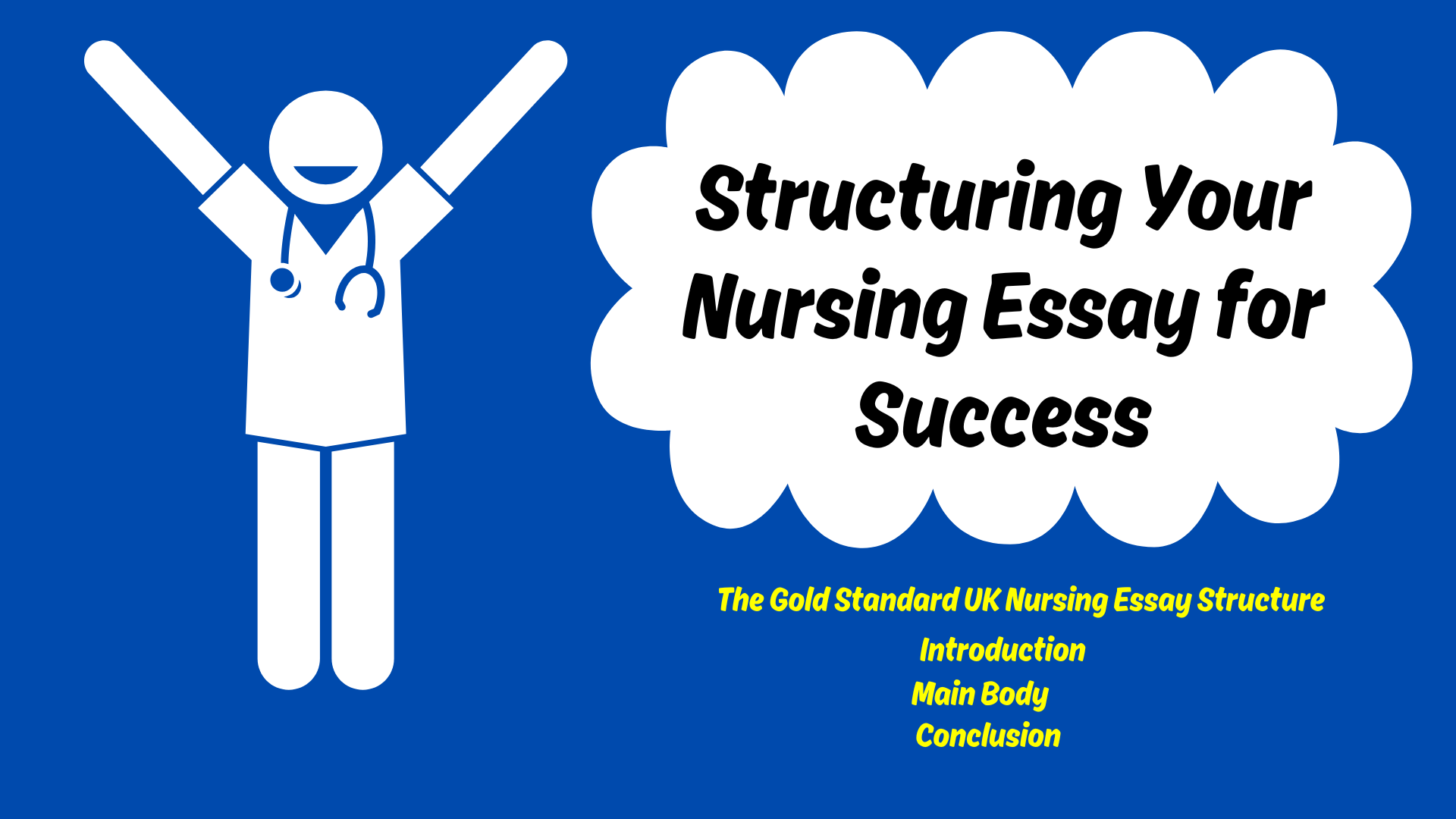 Structuring Your Nursing Essay for Success

The Gold Standard UK Nursing Essay Structure

Introduction

Main Body

Conclusion